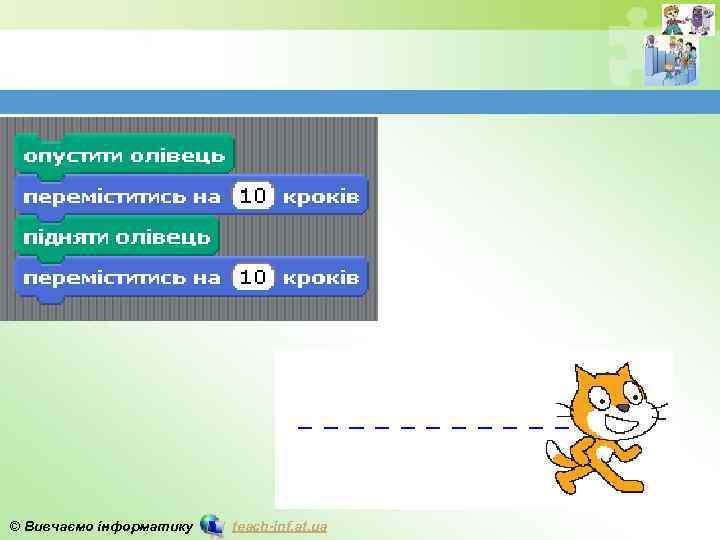 опустити олівець
переміститись на 10 кроків
підняти олівець
переміститись на 10 кроків

© Вивчаємо інформатику teach-inf.at.ua